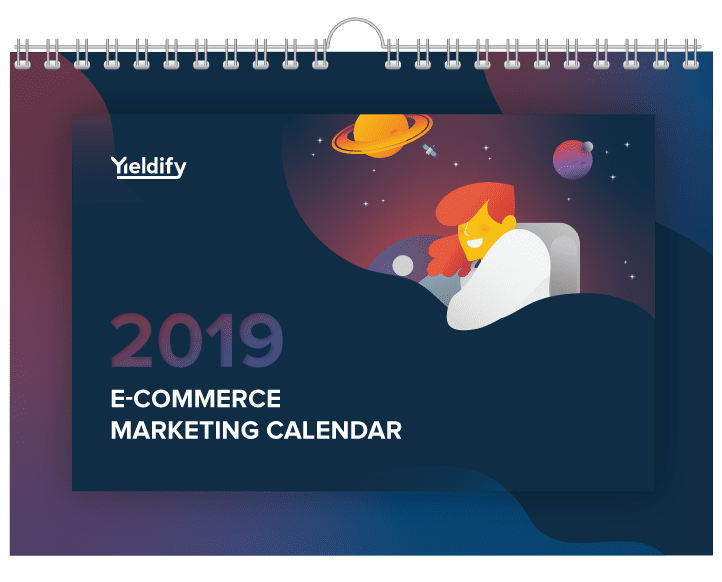 Yieldify

2019

E-COMMERCE
MARKETING CALENDAR